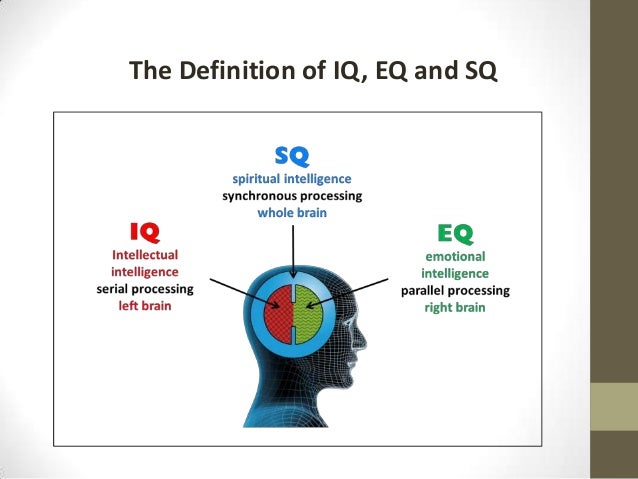 The Definition of IQ, EQ and SQ

SQ
spiritual intelligence
synchronous processing
whole brain

IQ
Intellectual intelligence
serial processing
left brain

EQ
emotional intelligence
parallel processing
right brain